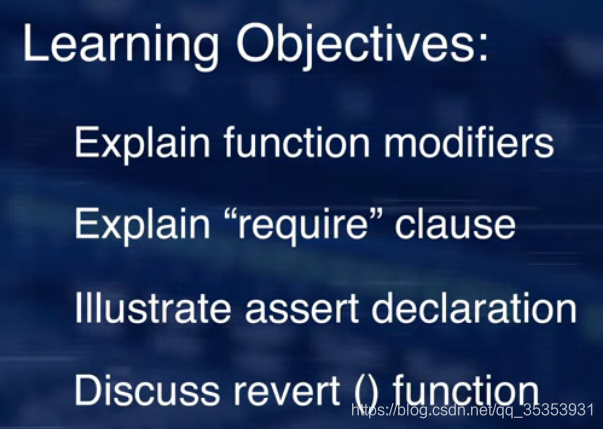 Learning Objectives:

Explain function modifiers

Explain “require” clause

Illustrate assert declaration

Discuss revert () function

https://blog.csdn.net/qq_35353931